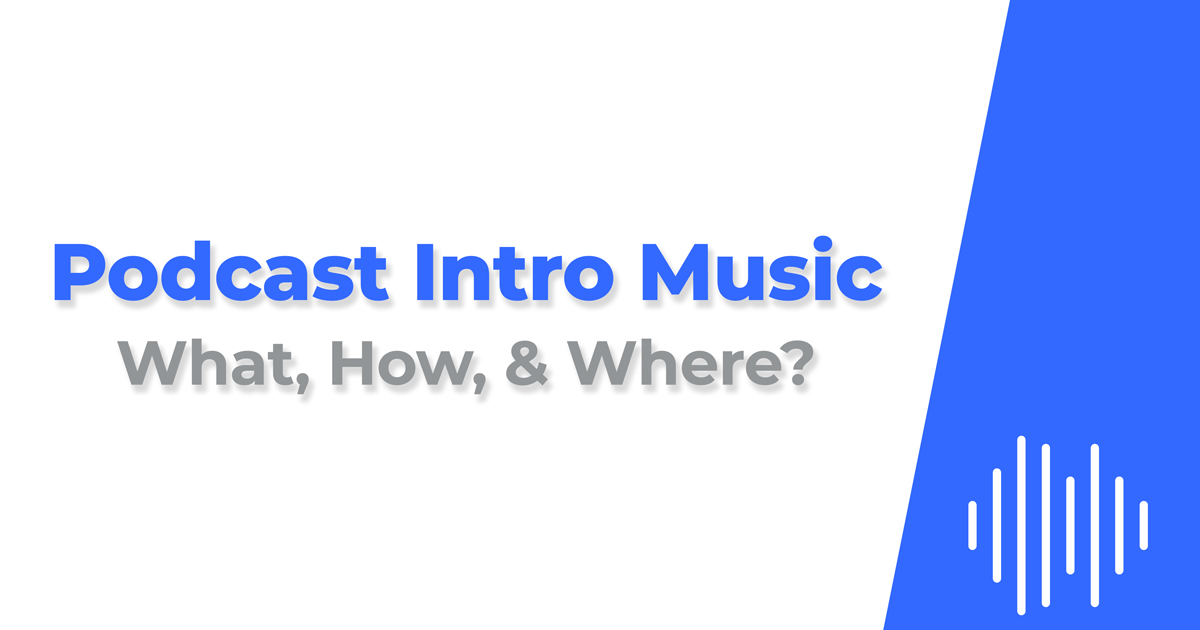 Podcast Intro Music
What, How, & Where?